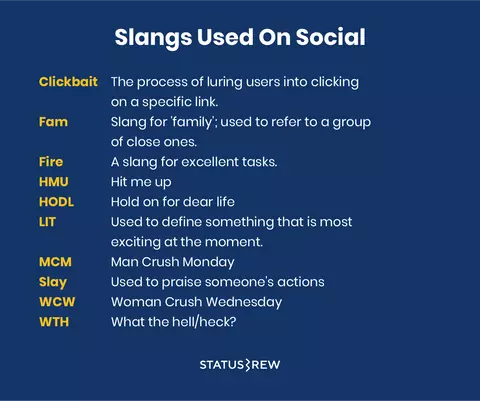 Slangs Used On Social

| | |
|---|---|
| Clickbait | The process of luring users into clicking on a specific link. |
| Fam | Slang for 'family'; used to refer to a group of close ones. |
| Fire | A slang for excellent tasks. |
| HMU | Hit me up |
| HODL | Hold on for dear life |
| LIT | Used to define something that is most exciting at the moment. |
| MCM | Man Crush Monday |
| Slay | Used to praise someone's actions |
| WCW | Woman Crush Wednesday |
| WTH | What the hell/heck? |

STATUSBREW